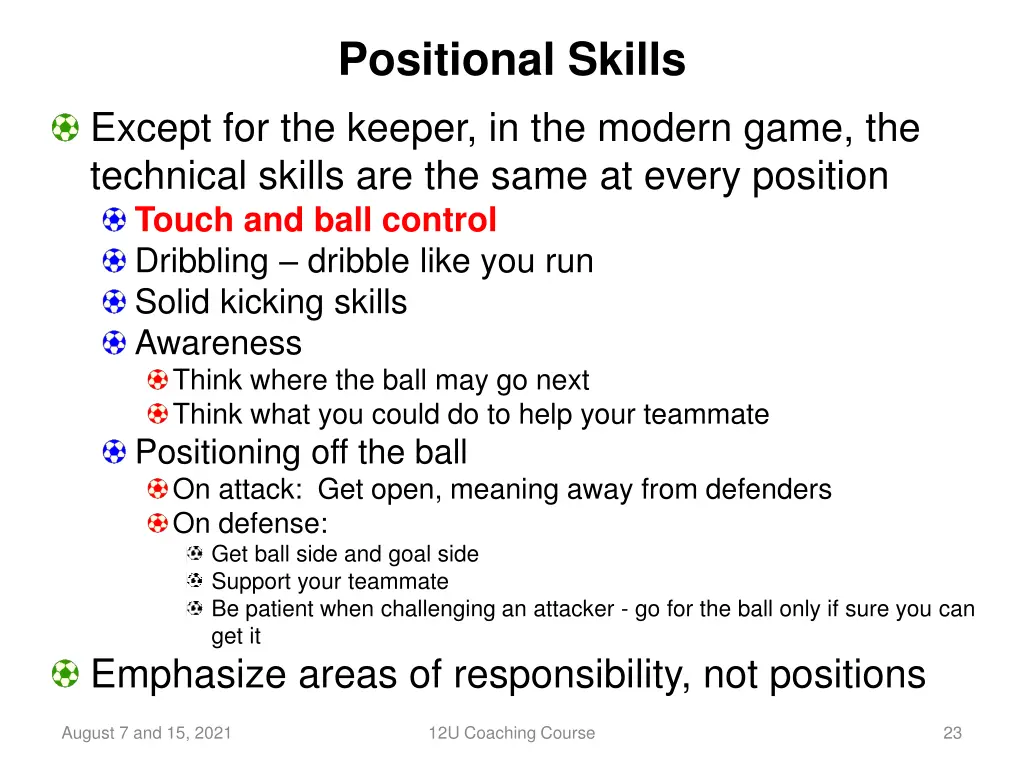 Positional Skills

Except for the keeper, in the modern game, the technical skills are the same at every position

Touch and ball control

Dribbling – dribble like you run

Solid kicking skills

Awareness

Think where the ball may go next

Think what you could do to help your teammate

Positioning off the ball

On attack: Get open, meaning away from defenders

On defense:

Get ball side and goal side

Support your teammate

Be patient when challenging an attacker - go for the ball only if sure you can get it

Emphasize areas of responsibility, not positions

August 7 and 15, 2021

12U Coaching Course

23